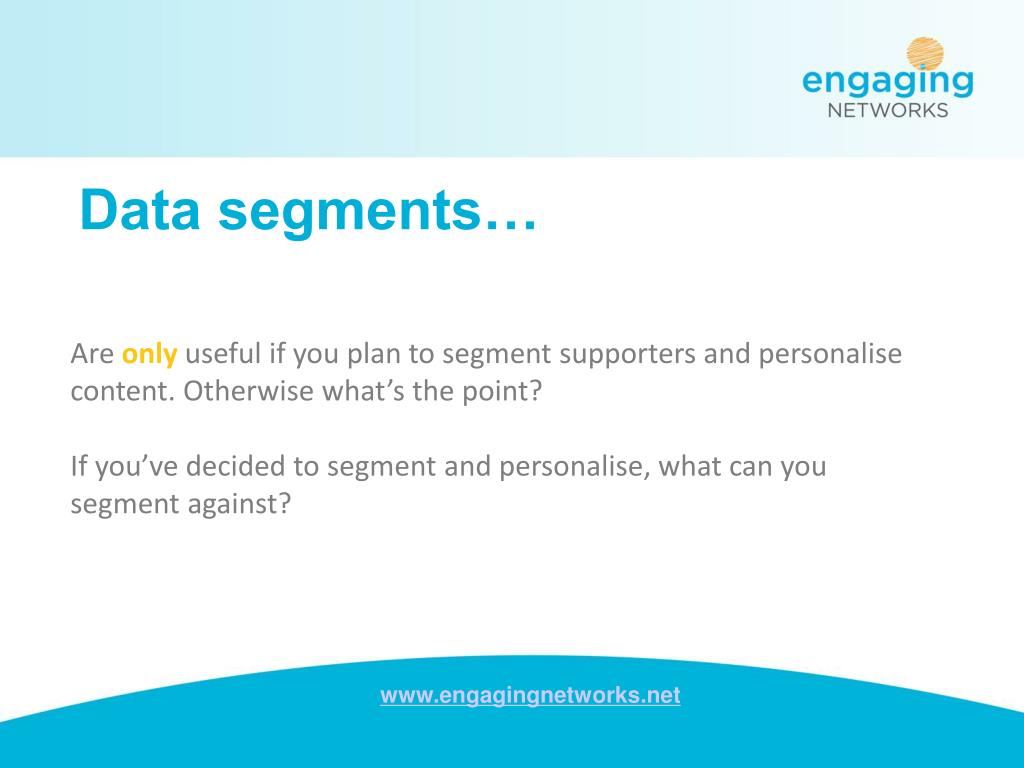 engaging
NETWORKS

Data segments…

Are only useful if you plan to segment supporters and personalise content. Otherwise what’s the point?

If you’ve decided to segment and personalise, what can you segment against?

www.engagingnetworks.net